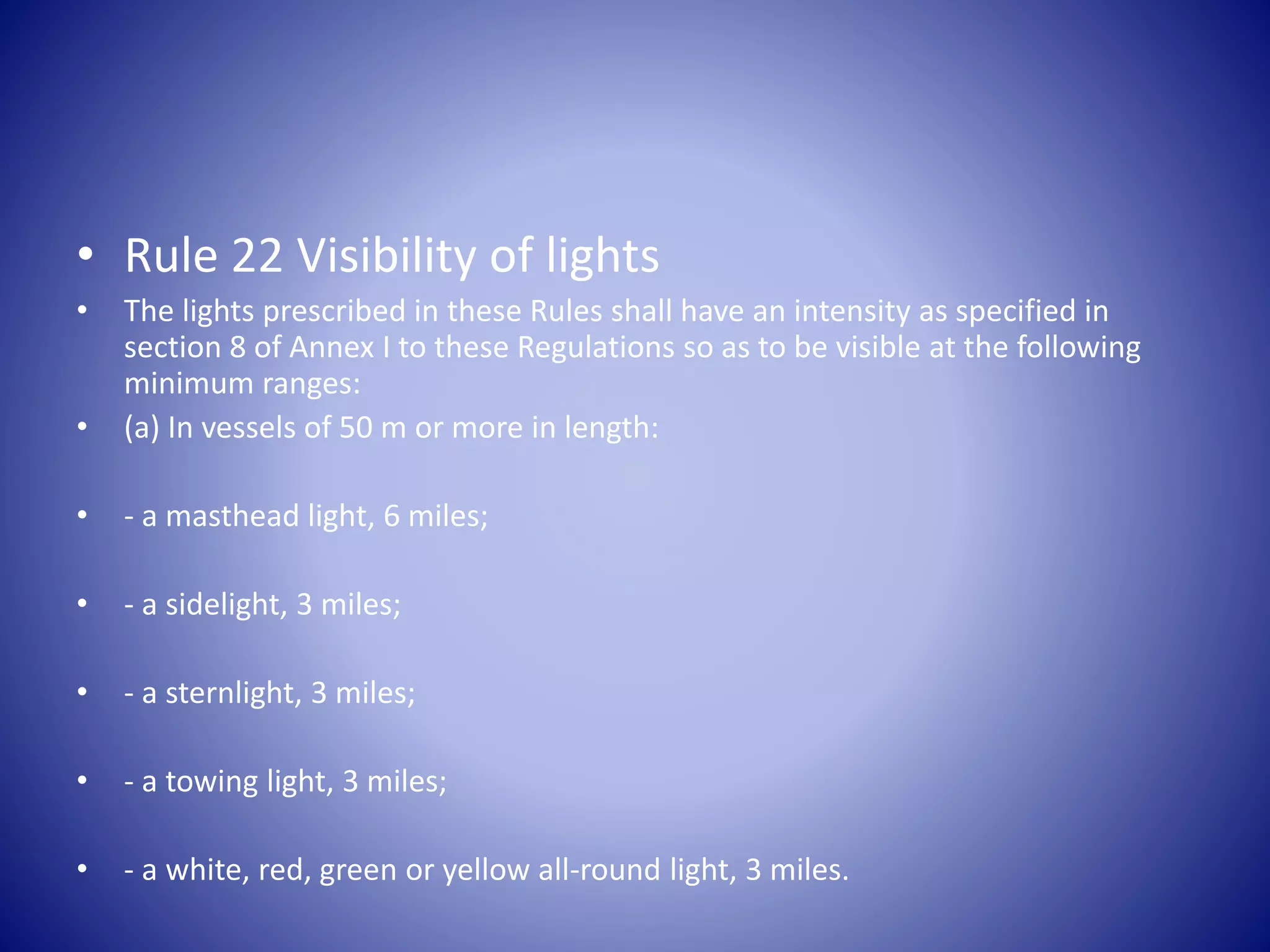 • Rule 22 Visibility of lights
• The lights prescribed in these Rules shall have an intensity as specified in section 8 of Annex I to these Regulations so as to be visible at the following minimum ranges:
• (a) In vessels of 50 m or more in length:

• - a masthead light, 6 miles;

• - a sidelight, 3 miles;

• - a sternlight, 3 miles;

• - a towing light, 3 miles;

• - a white, red, green or yellow all-round light, 3 miles.